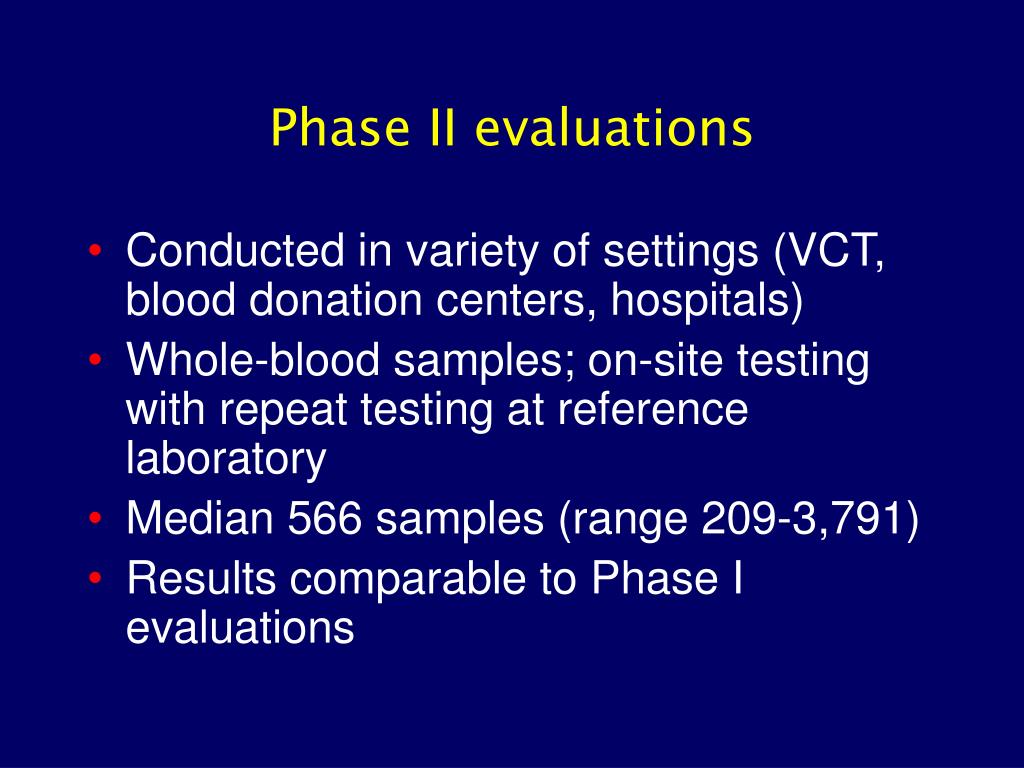 Phase II evaluations

• Conducted in variety of settings (VCT, blood donation centers, hospitals)
• Whole-blood samples; on-site testing with repeat testing at reference laboratory
• Median 566 samples (range 209-3,791)
• Results comparable to Phase I evaluations